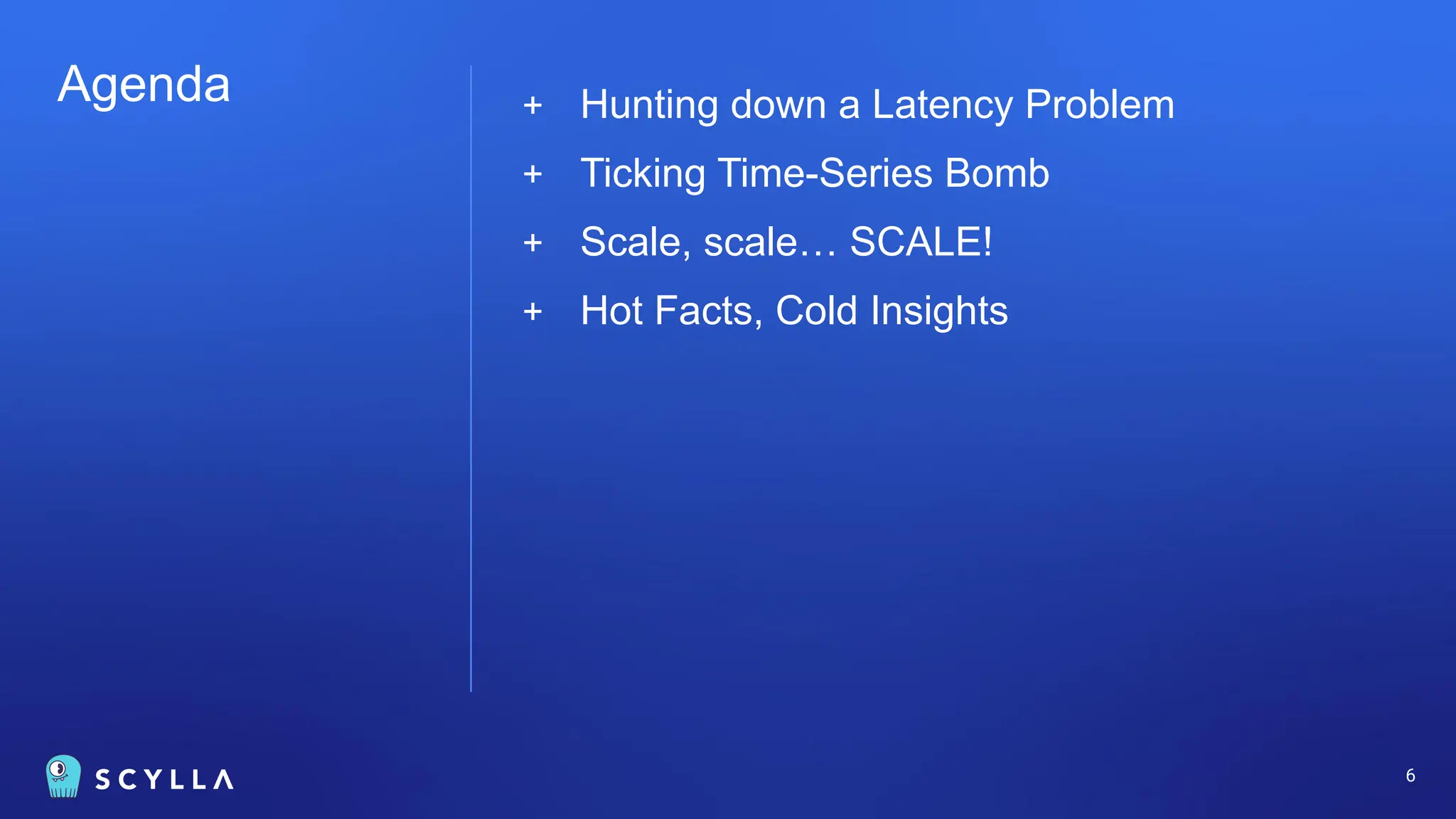 Agenda

+ Hunting down a Latency Problem
+ Ticking Time-Series Bomb
+ Scale, scale… SCALE!
+ Hot Facts, Cold Insights

SCYLLA

6